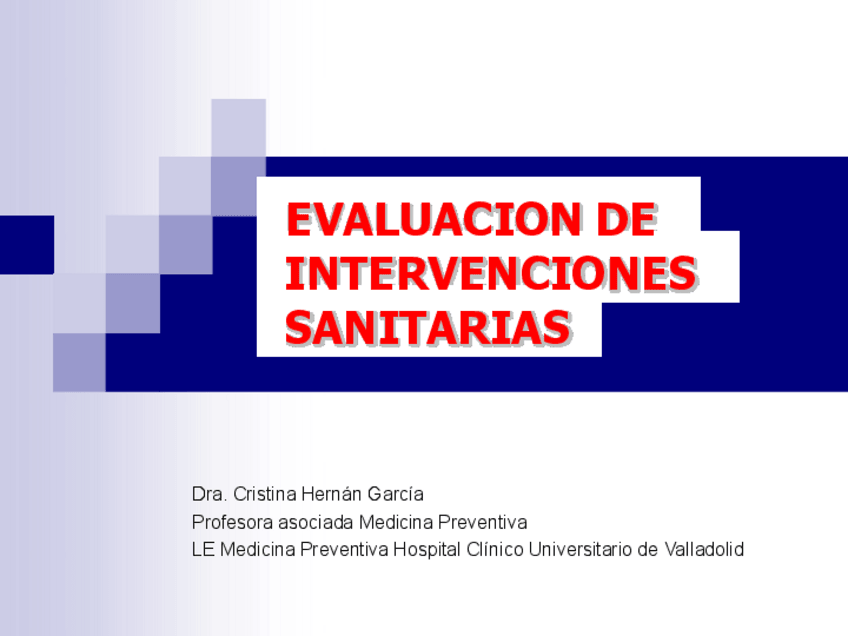 EVALUACION DE INTERVENCIONES SANITARIAS

Dra. Cristina Hernán García
Profesora asociada Medicina Preventiva
LE Medicina Preventiva Hospital Clínico Universitario de Valladolid